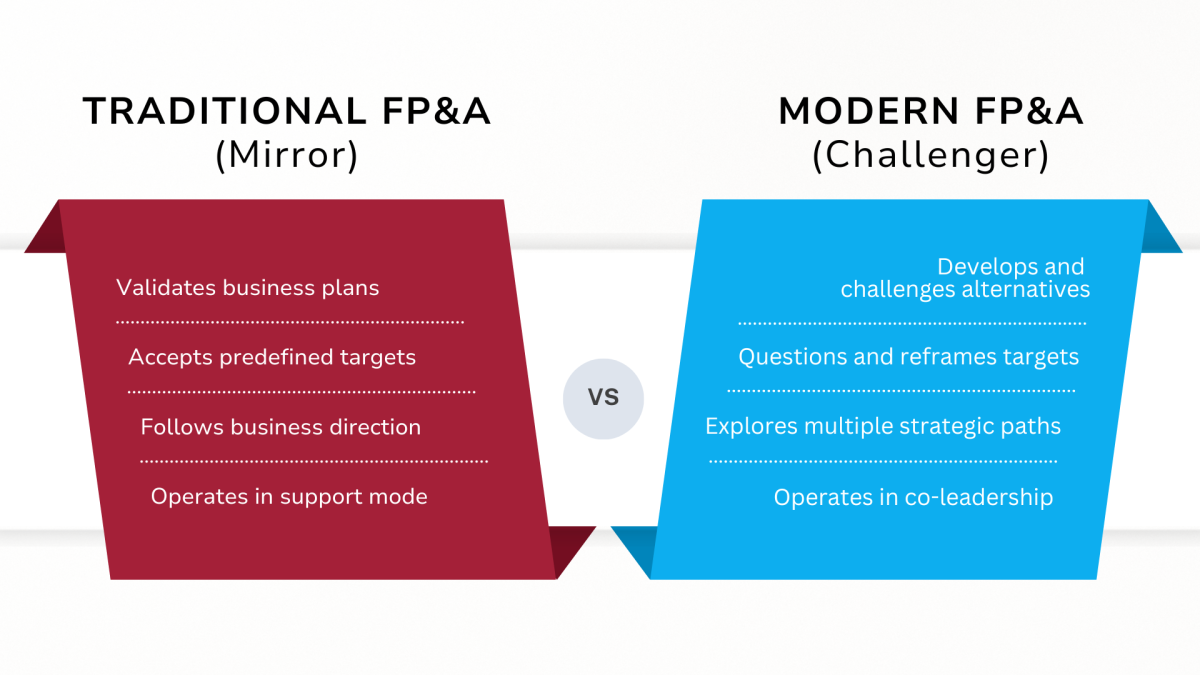 TRADITIONAL FP&A
(Mirror)

Validates business plans

Accepts predefined targets

Follows business direction

Operates in support mode

VS

MODERN FP&A
(Challenger)

Develops and challenges alternatives

Questions and reframes targets

Explores multiple strategic paths

Operates in co-leadership